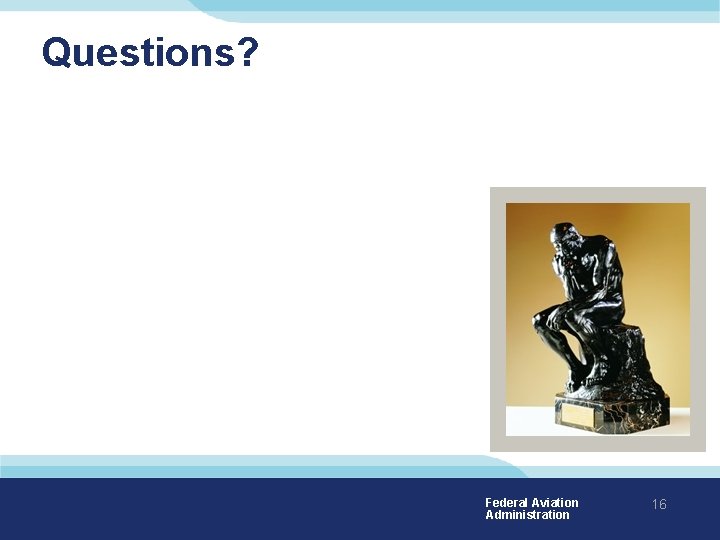 Questions?

Federal Aviation Administration

16